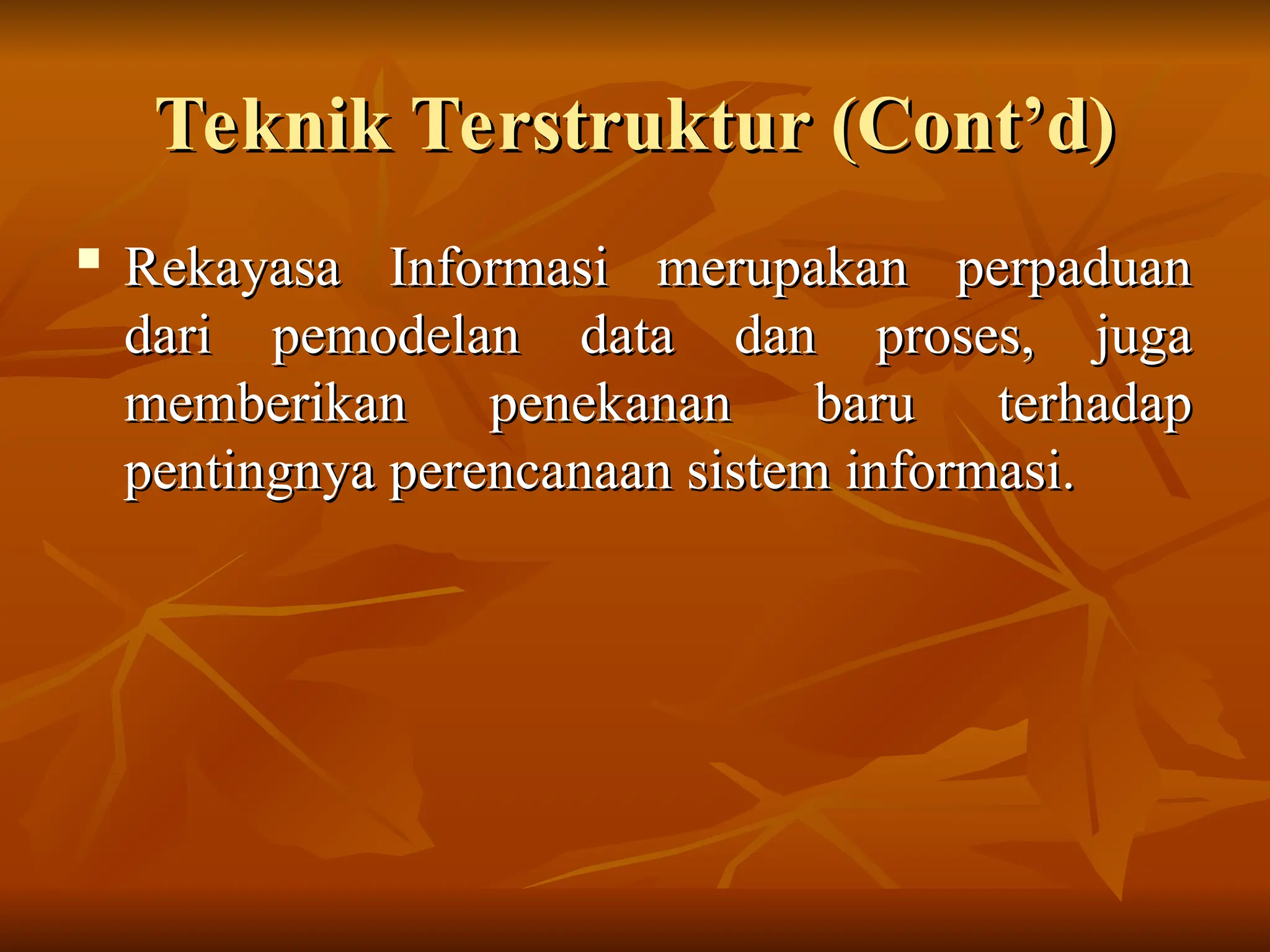 Teknik Terstruktur (Cont’d)

▪ Rekayasa Informasi merupakan perpaduan dari pemodelan data dan proses, juga memberikan penekanan baru terhadap pentingnya perencanaan sistem informasi.